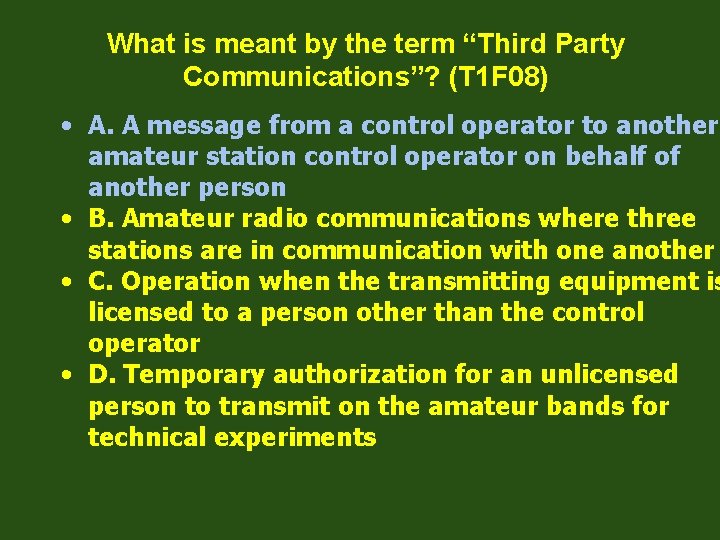 What is meant by the term “Third Party Communications”? (T1F08)

• A. A message from a control operator to another amateur station control operator on behalf of another person
• B. Amateur radio communications where three stations are in communication with one another
• C. Operation when the transmitting equipment is licensed to a person other than the control operator
• D. Temporary authorization for an unlicensed person to transmit on the amateur bands for technical experiments